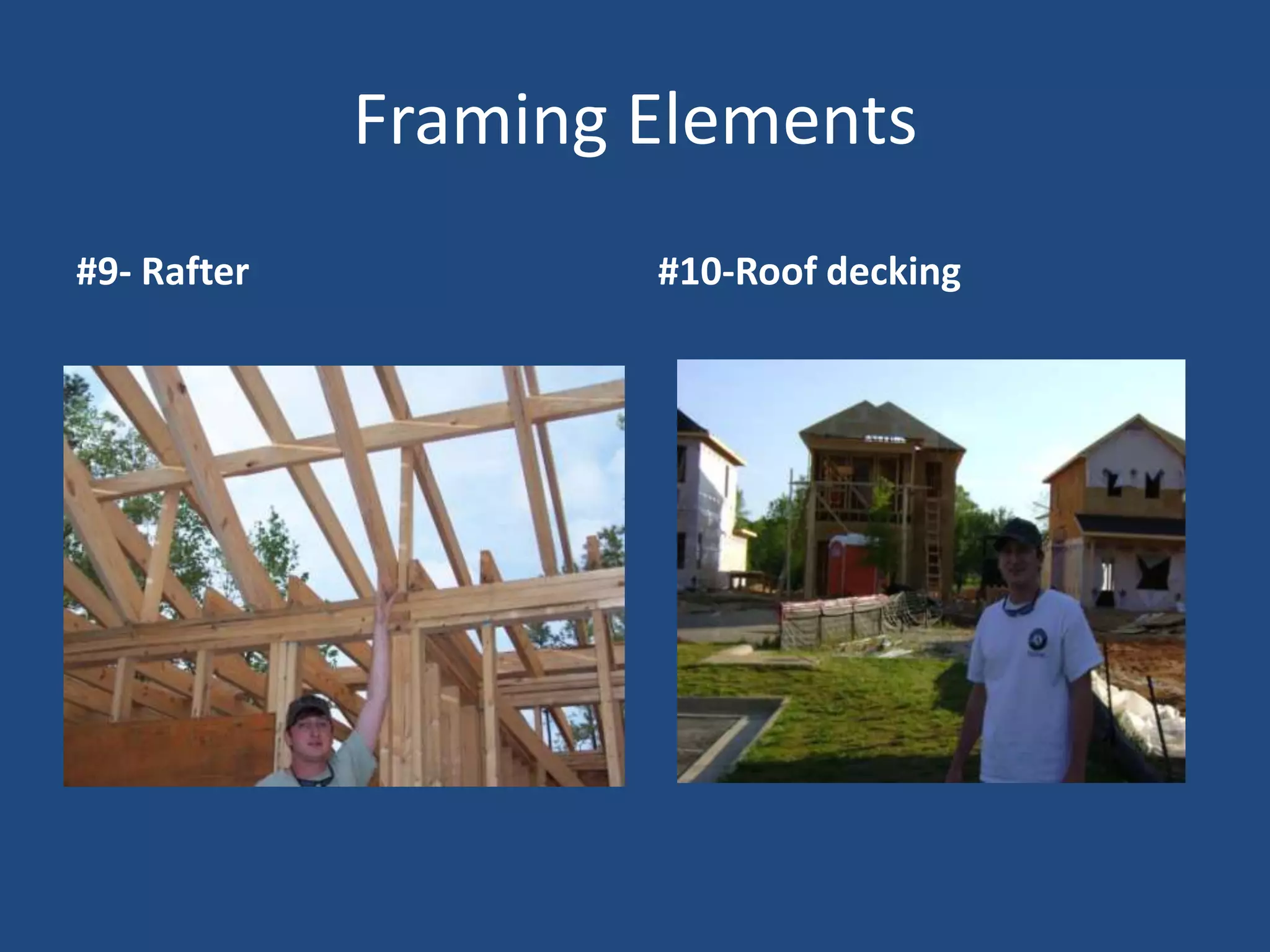 Framing Elements

#9- Rafter

#10-Roof decking